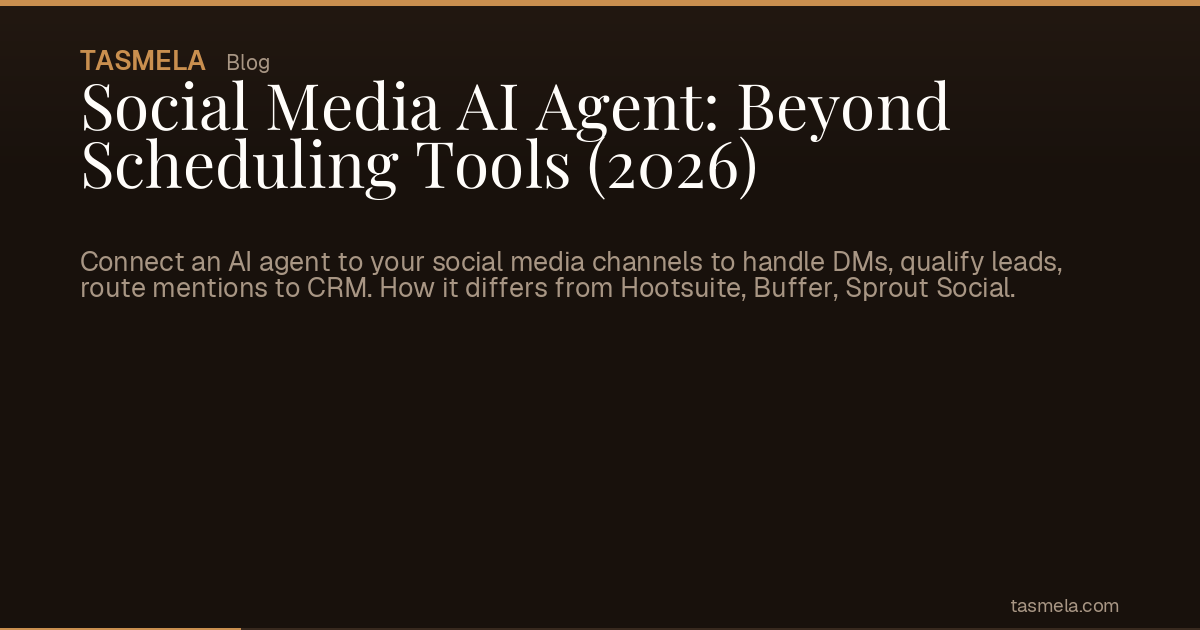 TASMELA Blog

Social Media AI Agent: Beyond Scheduling Tools (2026)

Connect an AI agent to your social media channels to handle DMs, qualify leads, route mentions to CRM. How it differs from Hootsuite, Buffer, Sprout Social.

tasmela.com